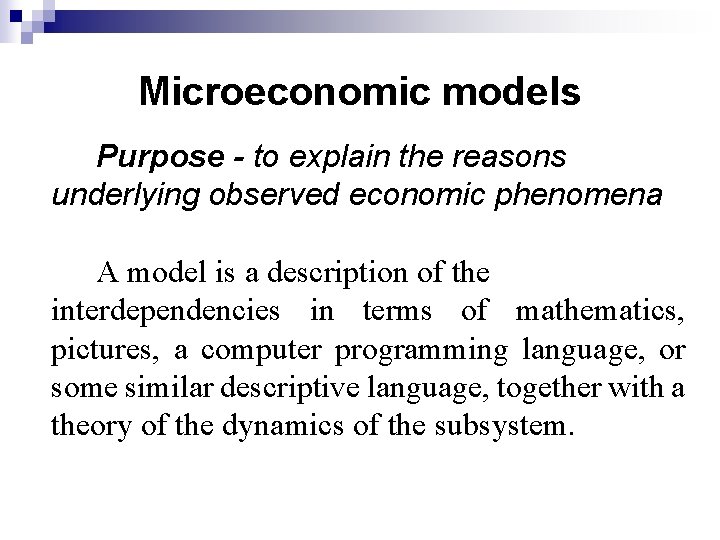 Microeconomic models

Purpose - to explain the reasons underlying observed economic phenomena

A model is a description of the interdependencies in terms of mathematics, pictures, a computer programming language, or some similar descriptive language, together with a theory of the dynamics of the subsystem.